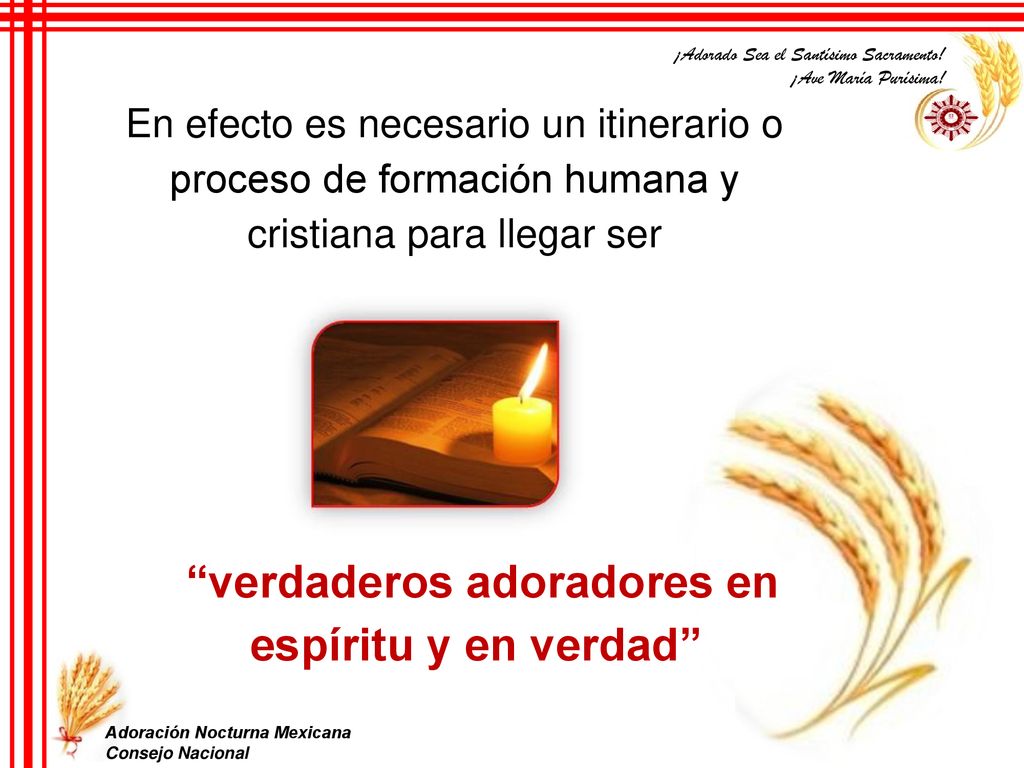 ¡Adorado Sea el Santísimo Sacramento!
¡Ave María Purísima!

En efecto es necesario un itinerario o proceso de formación humana y cristiana para llegar ser

“verdaderos adoradores en espíritu y en verdad”

Adoración Nocturna Mexicana
Consejo Nacional